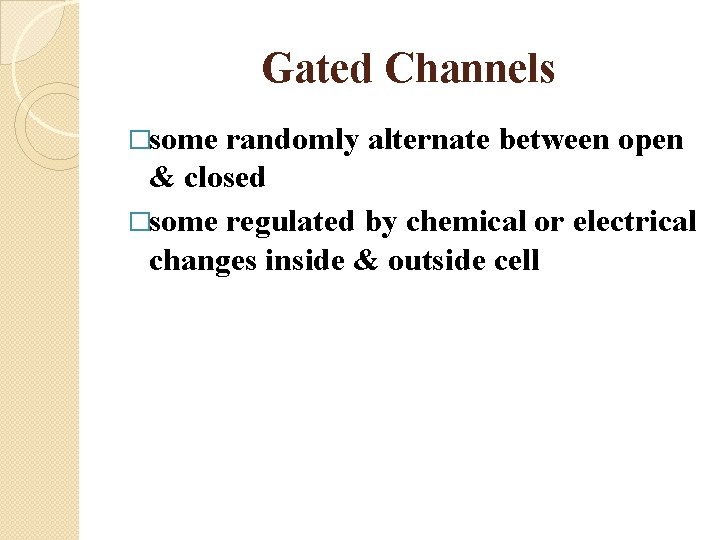 Gated Channels

□some randomly alternate between open & closed

□some regulated by chemical or electrical changes inside & outside cell